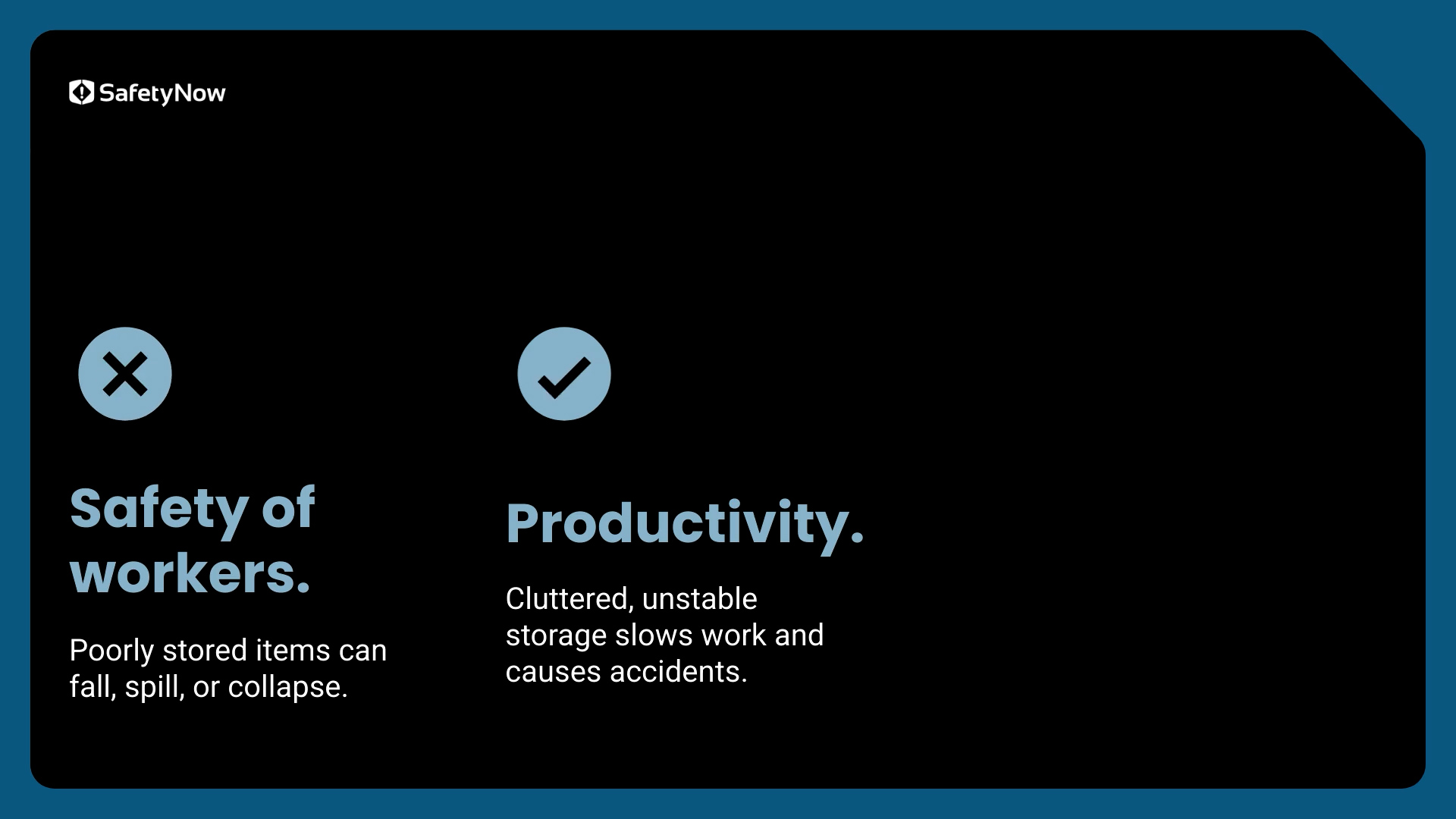 SafetyNow

Safety of workers.

Poorly stored items can fall, spill, or collapse.

Productivity.

Cluttered, unstable storage slows work and causes accidents.